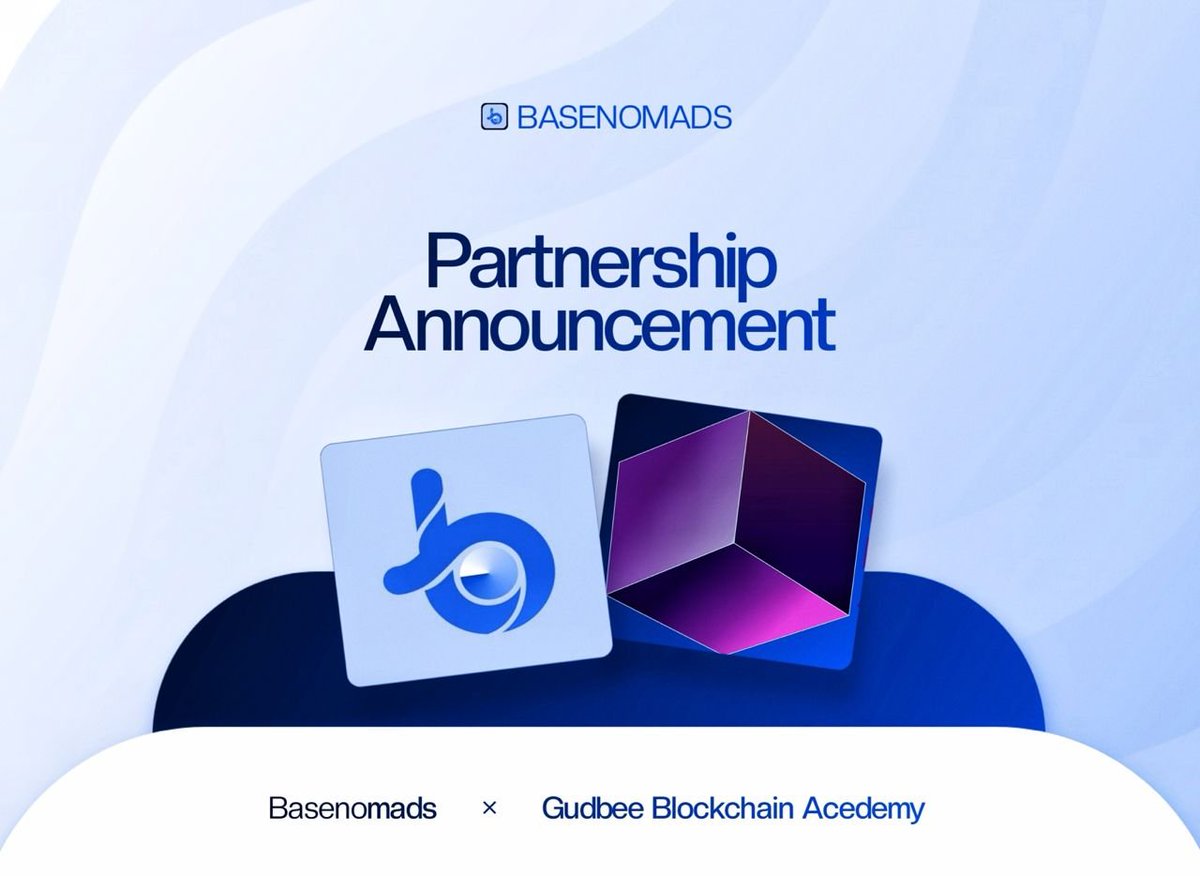 BASENOMADS

Partnership Announcement

Basenomads × Gudbee Blockchain Acedemy